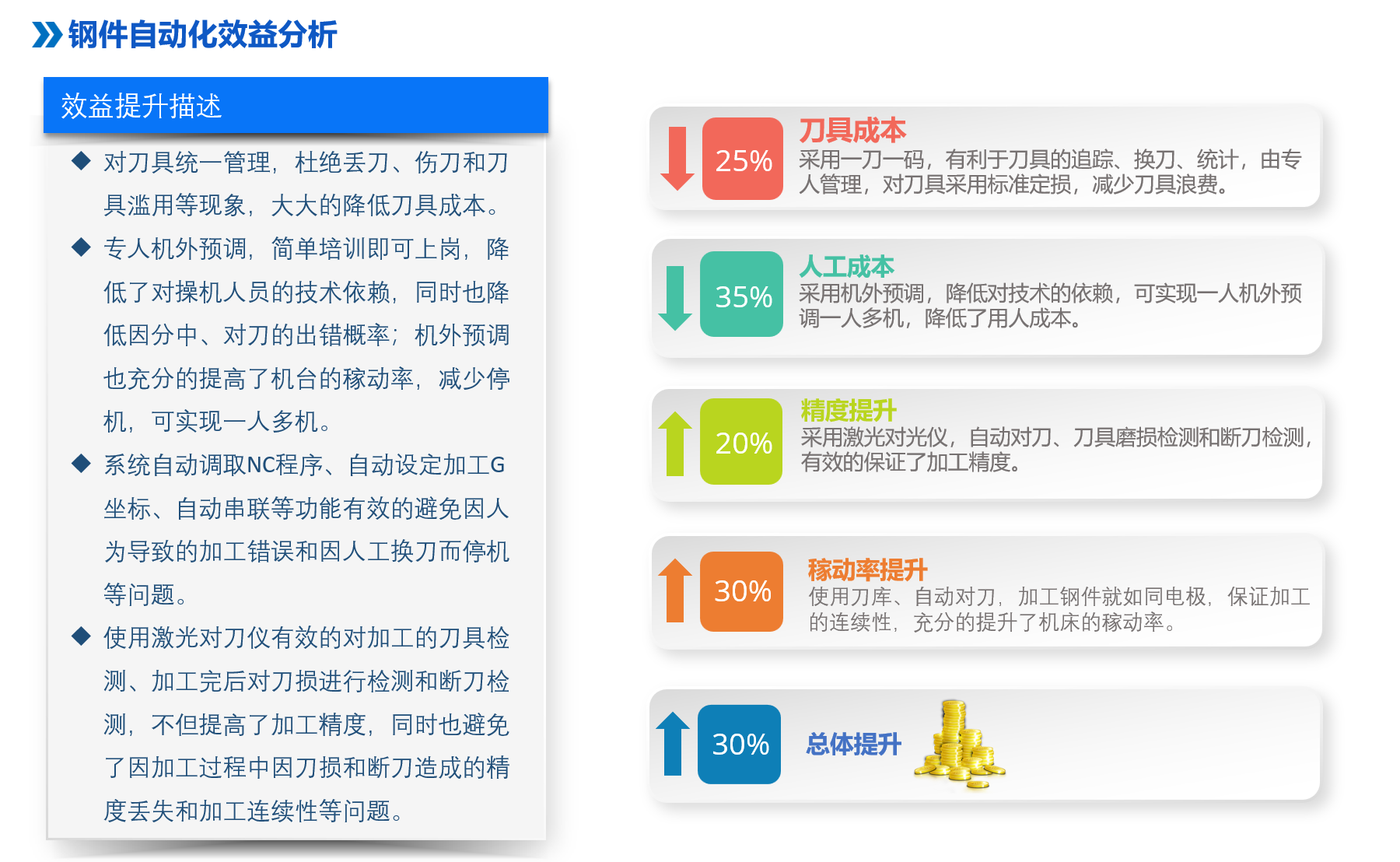 钢件自动化效益分析

效益提升描述

◆ 对刀具统一管理，杜绝丢刀、伤刀和刀具滥用等现象，大大的降低刀具成本。

◆ 专人机外预调，简单培训即可上岗，降低了对操机人员的技术依赖，同时也降低因分中、对刀的出错概率；机外预调也充分的提高了机台的稼动率，减少停机，可实现一人多机。

◆ 系统自动调取NC程序、自动设定加工G坐标、自动串联等功能有效的避免因人为导致的加工错误和因人工换刀而停机等问题。

◆ 使用激光对刀仪有效的对加工的刀具检测、加工完后对刀损进行检测和断刀检测，不但提高了加工精度，同时也避免了因加工过程中因刀损和断刀造成的精度丢失和加工连续性等问题。

25%
刀具成本
采用一刀一码，有利于刀具的追踪、换刀、统计，由专人管理，对刀具采用标准定损，减少刀具浪费。

35%
人工成本
采用机外预调，降低对技术的依赖，可实现一人机外预调一人多机，降低了用人成本。

20%
精度提升
采用激光对光仪，自动对刀、刀具磨损检测和断刀检测，有效的保证了加工精度。

30%
稼动率提升
使用刀库、自动对刀，加工钢件就如同电极，保证加工的连续性，充分的提升了机床的稼动率。

30%
总体提升